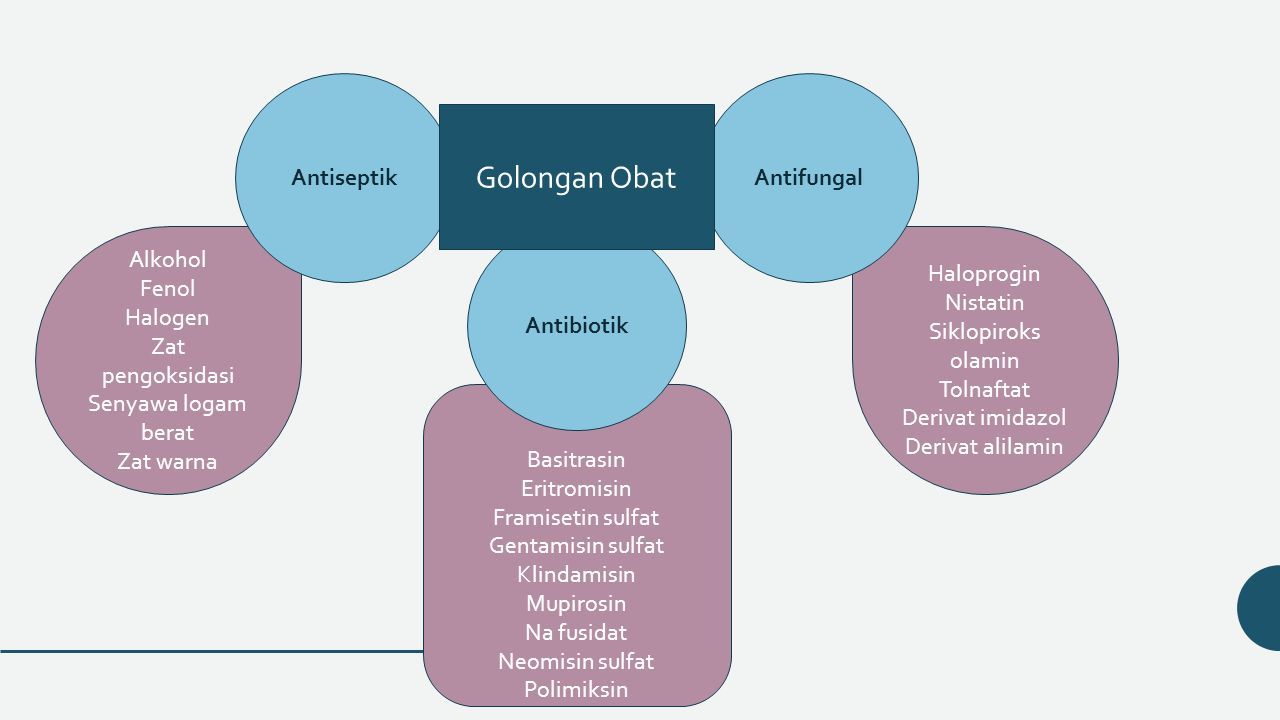 Golongan Obat

Antiseptik

Alkohol
Fenol
Halogen
Zat pengoksidasi
Senyawa logam berat
Zat warna

Antibiotik

Basitrasin
Eritromisin
Framisetin sulfat
Gentamisin sulfat
Klindamisin
Mupirosin
Na fusidat
Neomisin sulfat
Polimiksin

Antifungal

Haloprogin
Nistatin
Siklopiroks olamin
Tolnaftat
Derivat imidazol
Derivat alilamin